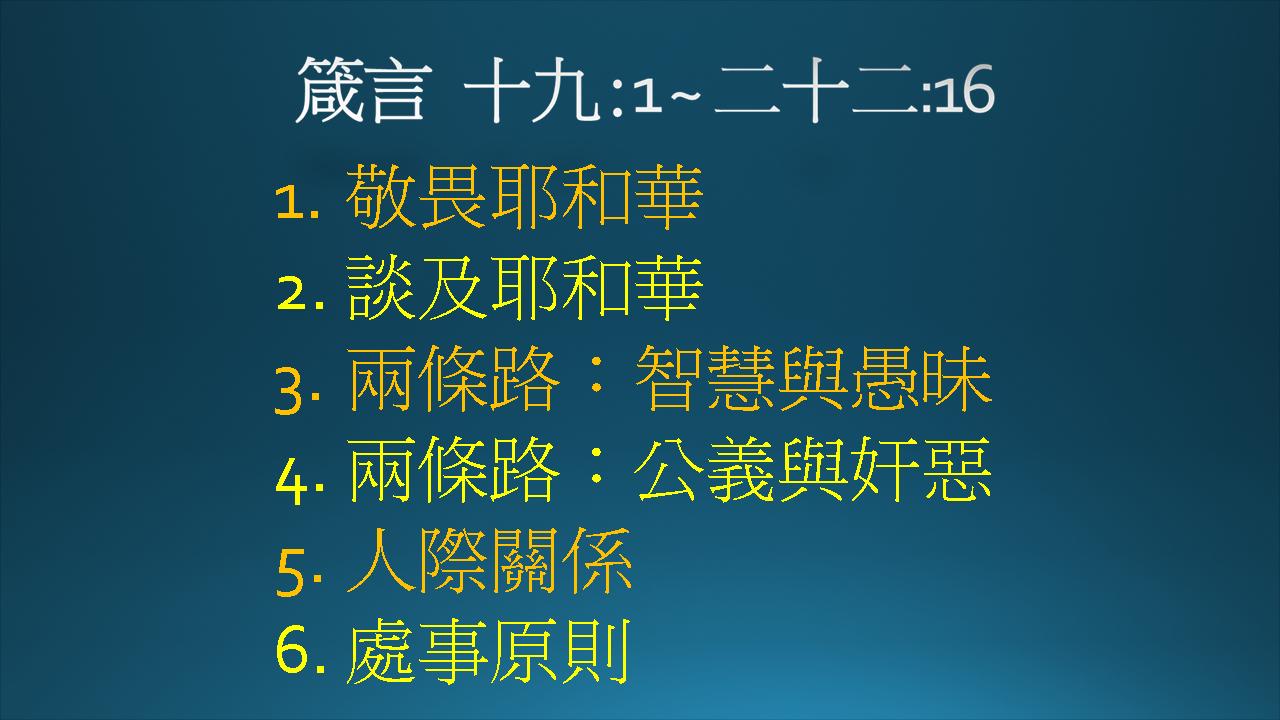 箴言 十九:1~二十二:16

1. 敬畏耶和華
2. 談及耶和華
3. 兩條路：智慧與愚昧
4. 兩條路：公義與奸惡
5. 人際關係
6. 處事原則